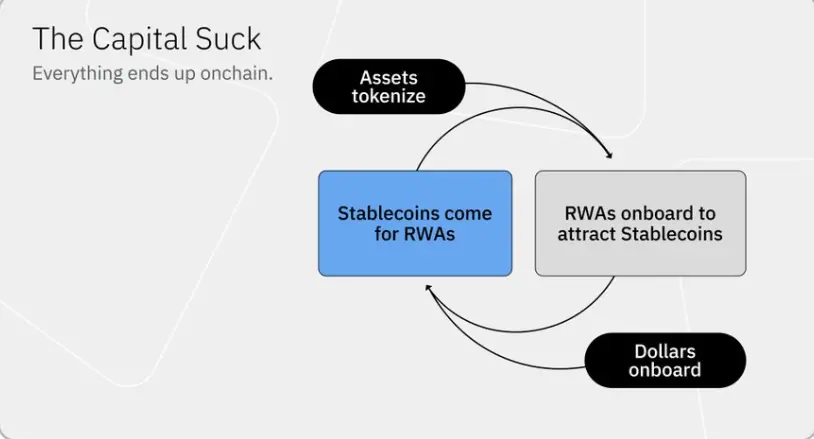 The Capital Suck

Everything ends up onchain.

Assets tokenize

Stablecoins come for RWAs

RWAs onboard to attract Stablecoins

Dollars onboard